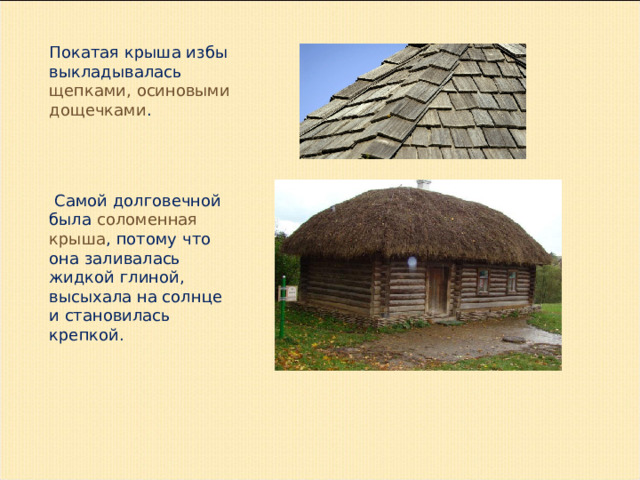 Покатая крыша избы выкладывалась щепками, осиновыми дощечками.

Самой долговечной была соломенная крыша, потому что она заливалась жидкой глиной, высыхала на солнце и становилась крепкой.